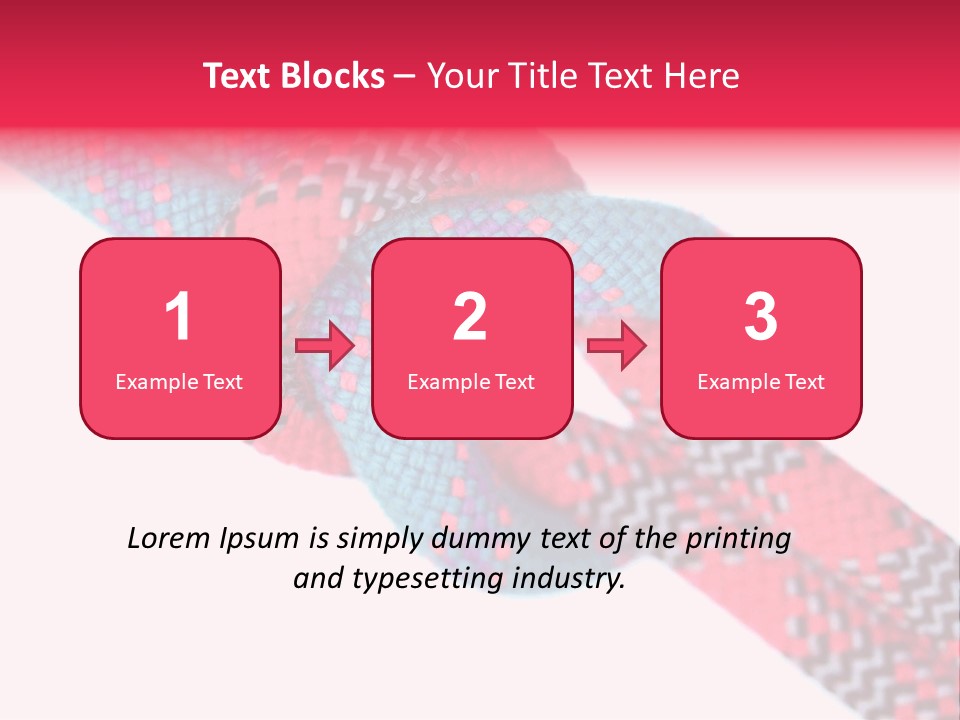 Text Blocks – Your Title Text Here

1
Example Text

2
Example Text

3
Example Text

Lorem Ipsum is simply dummy text of the printing and typesetting industry.